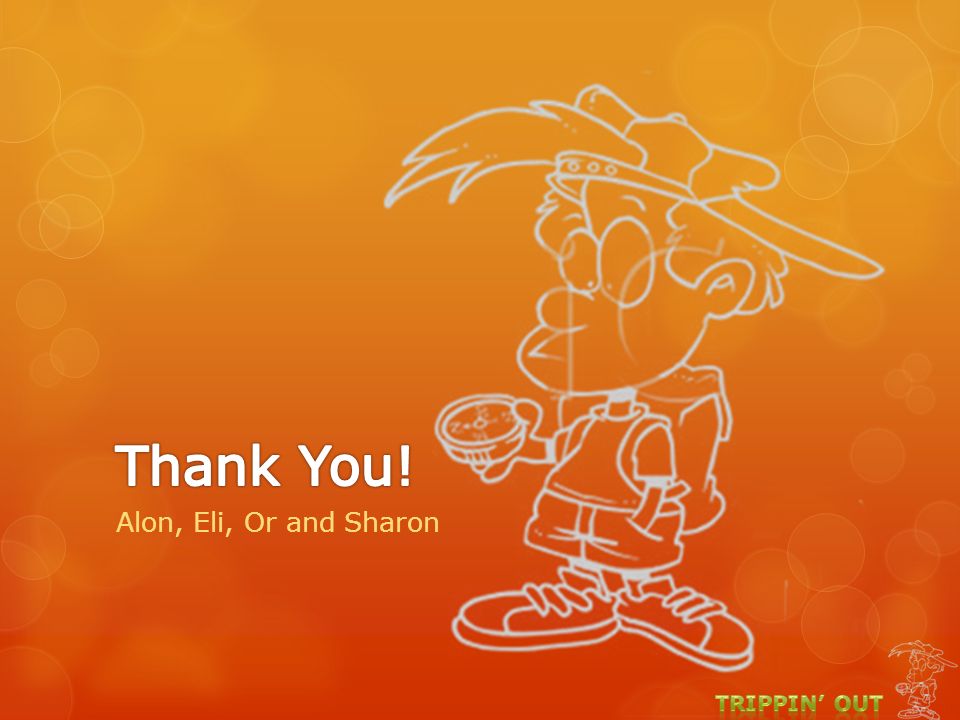 Thank You!

Alon, Eli, Or and Sharon

TRIPPIN' OUT